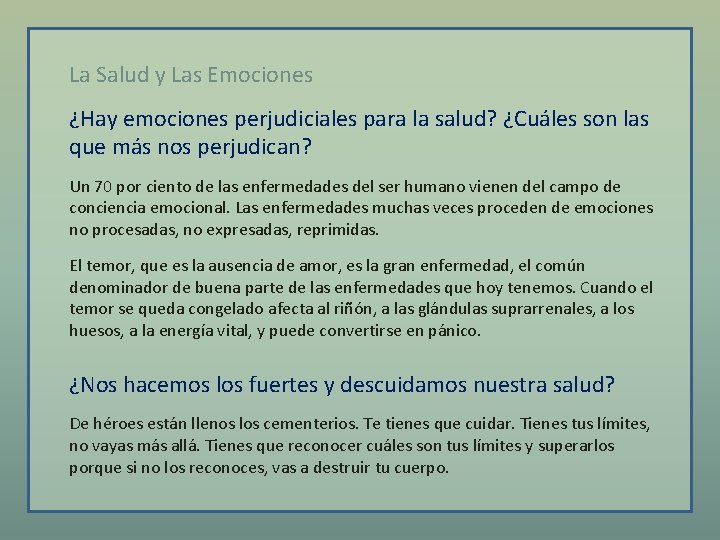 La Salud y Las Emociones

¿Hay emociones perjudiciales para la salud? ¿Cuáles son las que más nos perjudican?

Un 70 por ciento de las enfermedades del ser humano vienen del campo de conciencia emocional. Las enfermedades muchas veces proceden de emociones no procesadas, no expresadas, reprimidas.

El temor, que es la ausencia de amor, es la gran enfermedad, el común denominador de buena parte de las enfermedades que hoy tenemos. Cuando el temor se queda congelado afecta al riñón, a las glándulas suprarrenales, a los huesos, a la energía vital, y puede convertirse en pánico.

¿Nos hacemos los fuertes y descuidamos nuestra salud?

De héroes están llenos los cementerios. Te tienes que cuidar. Tienes tus límites, no vayas más allá. Tienes que reconocer cuáles son tus límites y superarlos porque si no los reconoces, vas a destruir tu cuerpo.